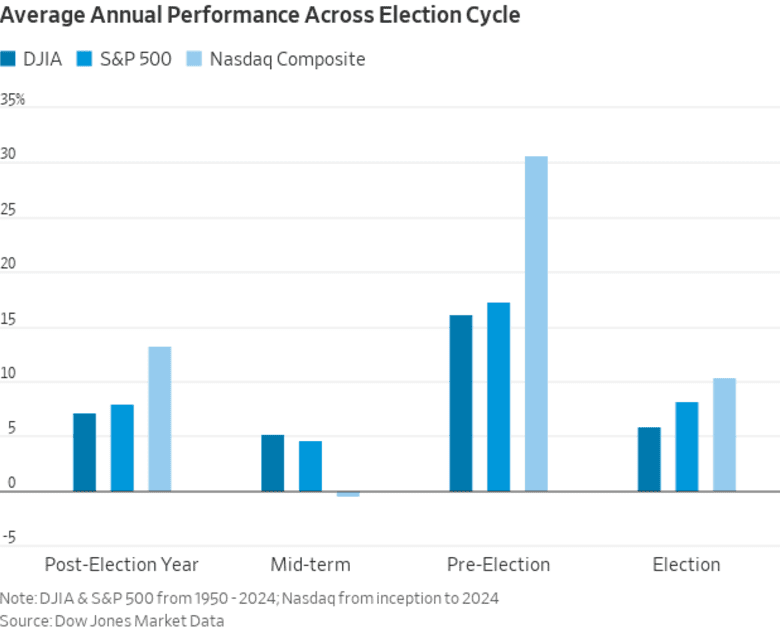 Average Annual Performance Across Election Cycle

DJIA S&P 500 Nasdaq Composite

35%

30

25

20

15

10

5

0

-5

Post-Election Year Mid-term Pre-Election Election

Note: DJIA & S&P 500 from 1950 - 2024; Nasdaq from inception to 2024
Source: Dow Jones Market Data